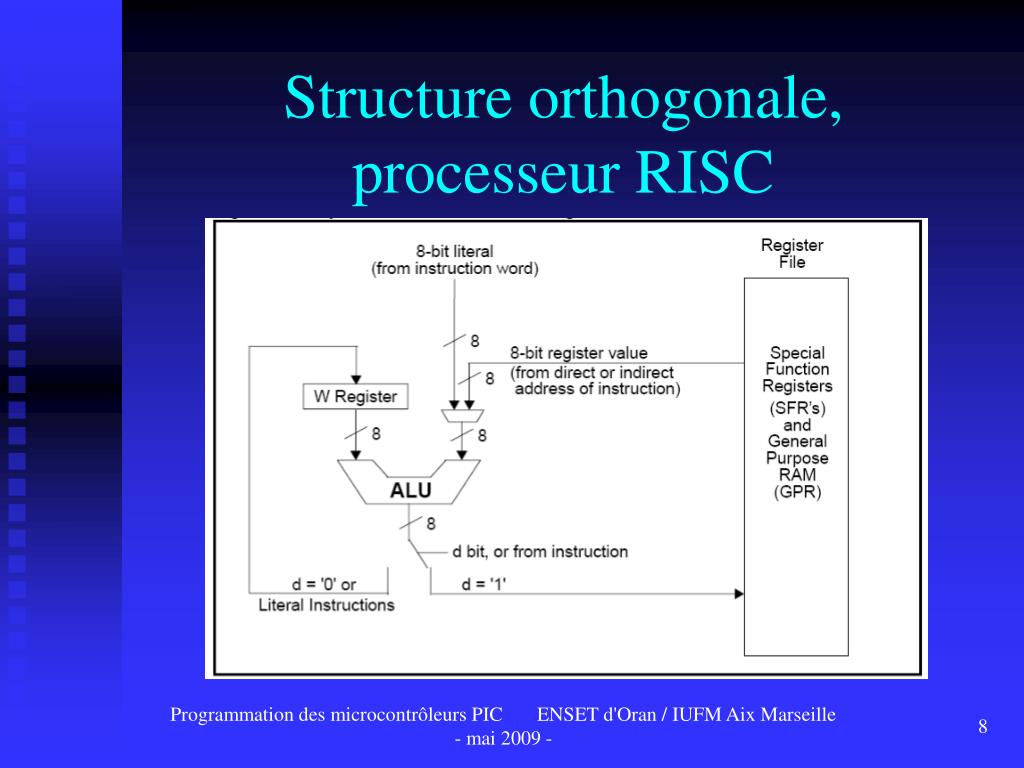 Structure orthogonale, processeur RISC

8-bit literal
(from instruction word)

Register File

8

8-bit register value
(from direct or indirect address of instruction)

8

W Register

8

8

ALU

8

d bit, or from instruction

d = '0' or
Literal Instructions

d = '1'

Special Function Registers (SFR's) and General Purpose RAM (GPR)

Programmation des microcontrôleurs PIC ENSET d'Oran / IUFM Aix Marseille - mai 2009 -

8